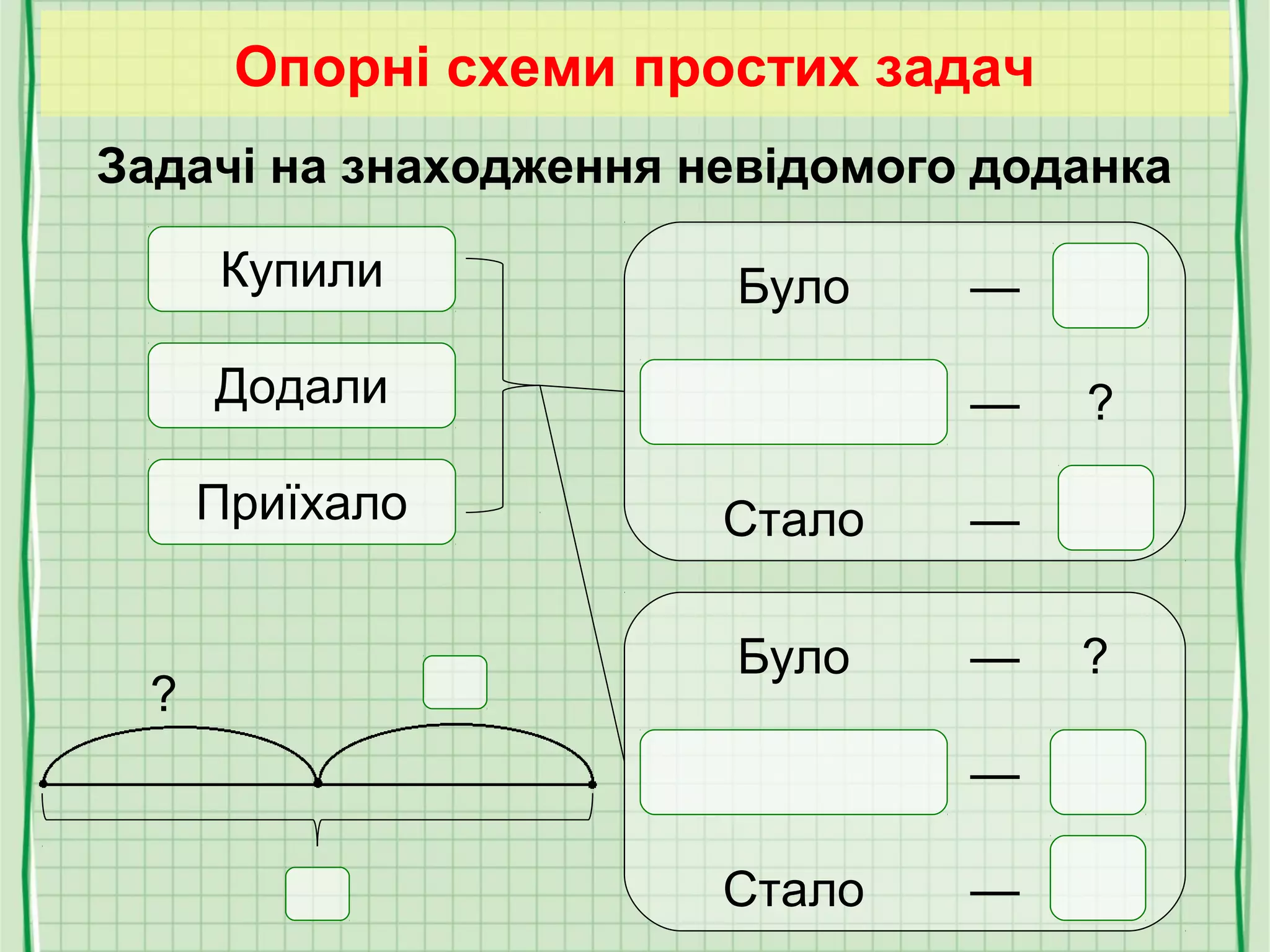 Опорні схеми простих задач

Задачі на знаходження невідомого доданка

Купили

Додали

Приїхало

Було —

— ?

Стало —

Було — ?

—

Стало —

?